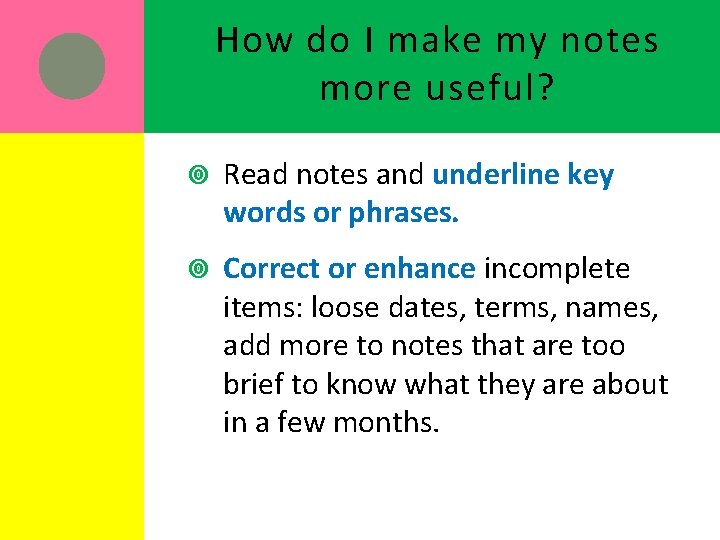 How do I make my notes more useful?

Read notes and underline key words or phrases.

Correct or enhance incomplete items: loose dates, terms, names, add more to notes that are too brief to know what they are about in a few months.